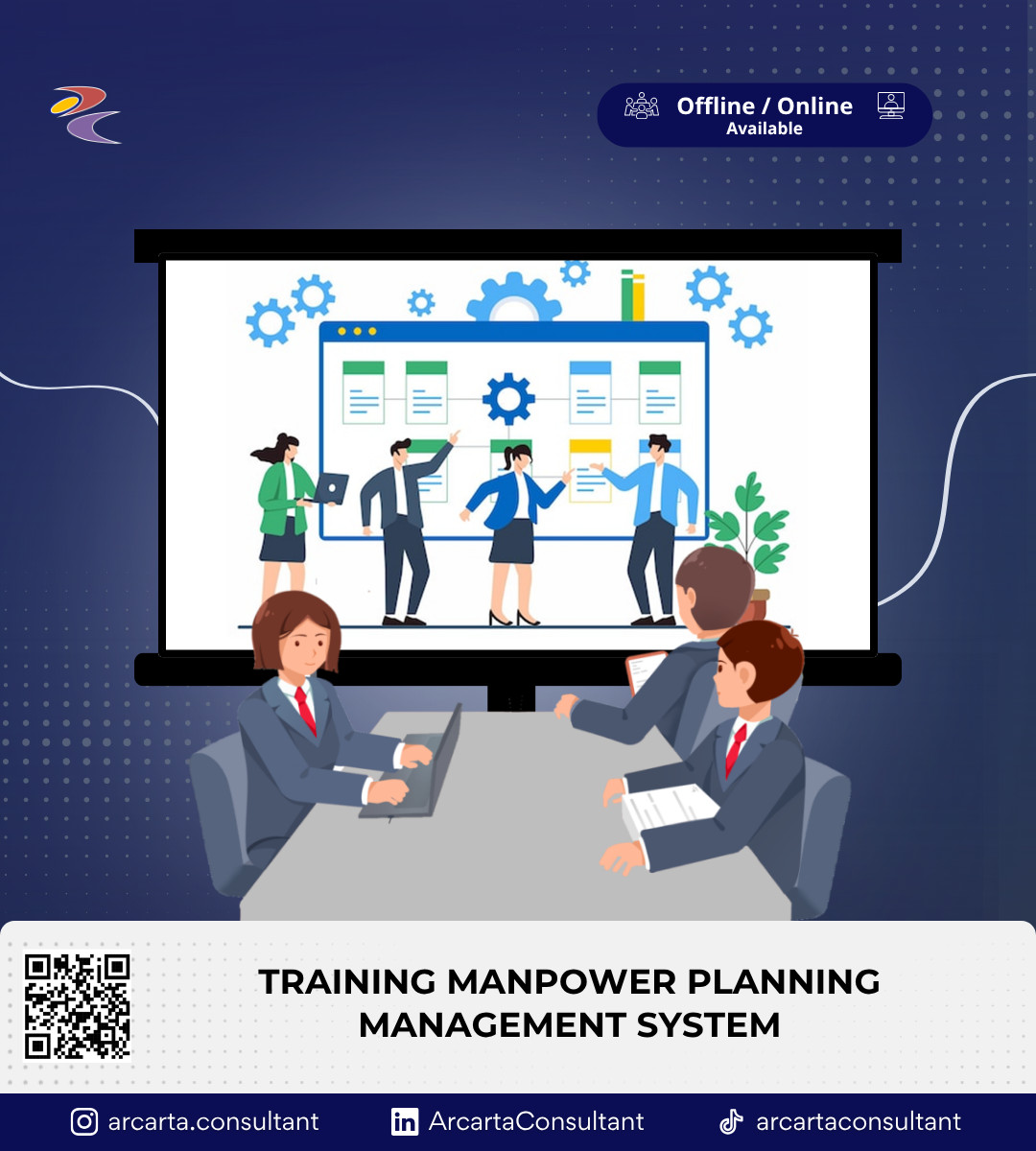 Offline / Online
Available

TRAINING MANPOWER PLANNING MANAGEMENT SYSTEM

arcarta.consultant ArcartaConsultant arcartaconsultant